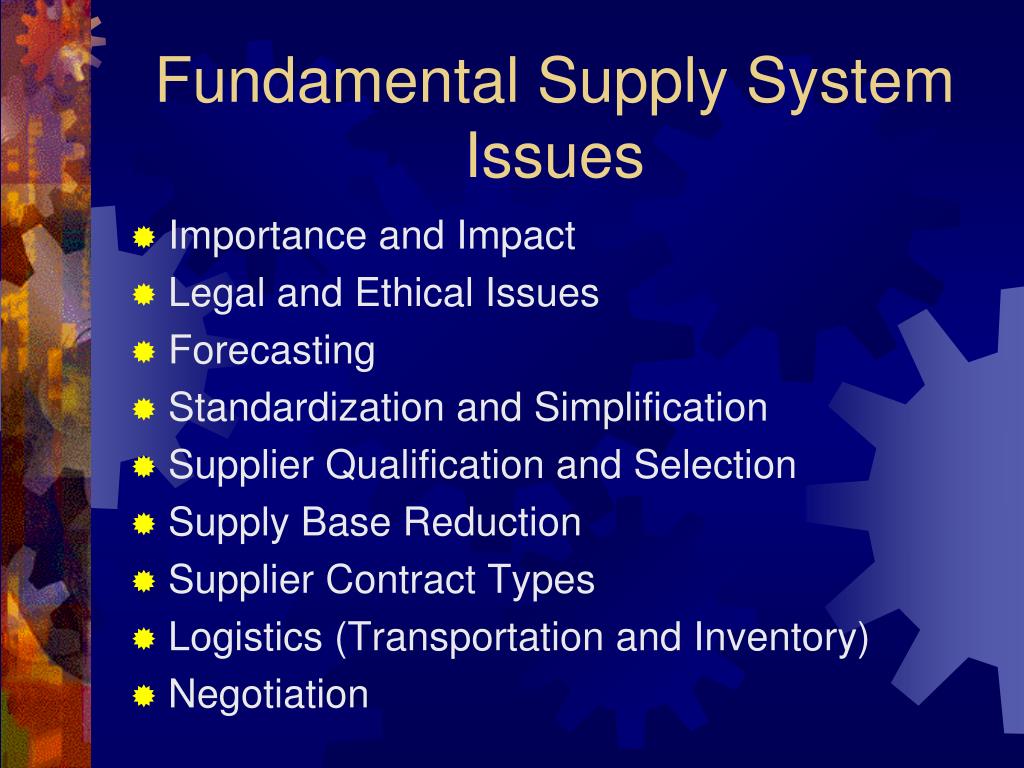 Fundamental Supply System Issues

Importance and Impact
Legal and Ethical Issues
Forecasting
Standardization and Simplification
Supplier Qualification and Selection
Supply Base Reduction
Supplier Contract Types
Logistics (Transportation and Inventory)
Negotiation